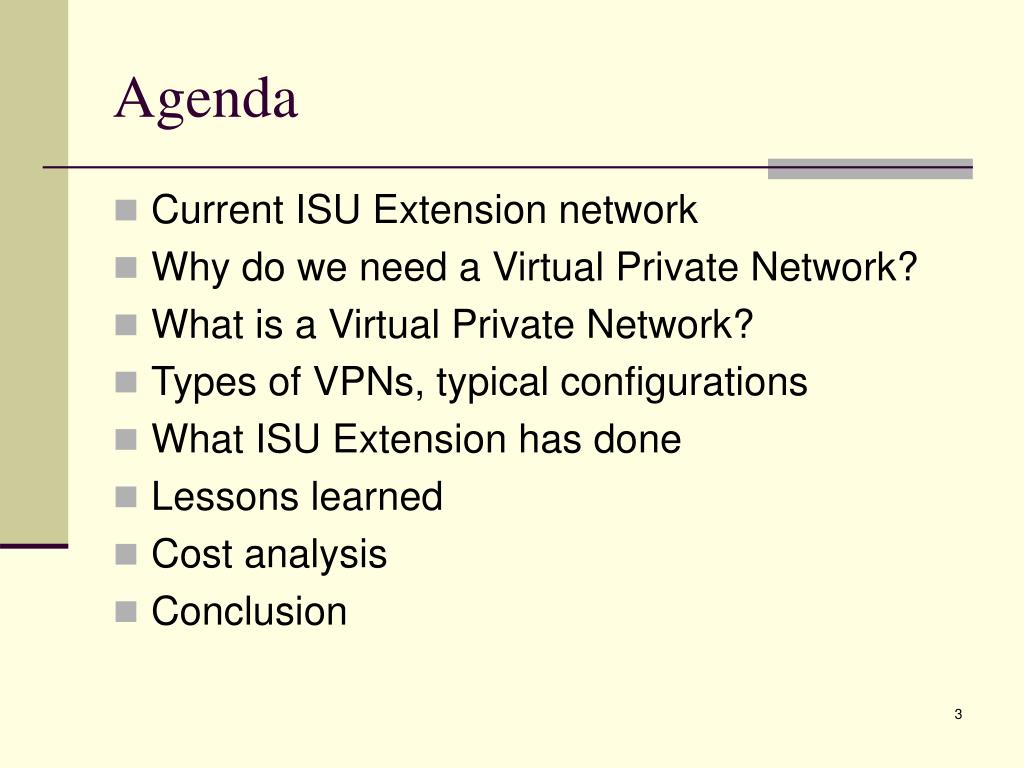 Agenda

- Current ISU Extension network
- Why do we need a Virtual Private Network?
- What is a Virtual Private Network?
- Types of VPNs, typical configurations
- What ISU Extension has done
- Lessons learned
- Cost analysis
- Conclusion

3